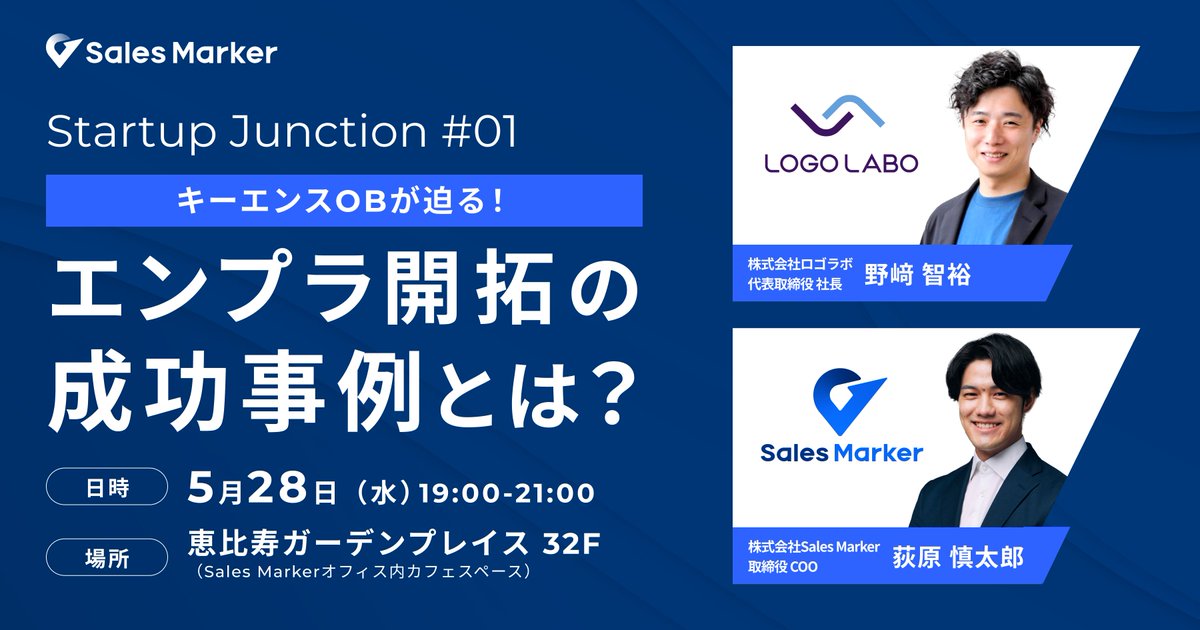 Sales Marker

Startup Junction #01

キーエンスOBが迫る!

エンプラ開拓の成功事例とは?

日時 5月28日(水)19:00-21:00

場所 恵比寿ガーデンプレイス 32F
(Sales Markerオフィス内カフェスペース)

LOGO LABO

株式会社ロゴラボ
代表取締役 社長
野﨑 智裕

Sales Marker

株式会社Sales Marker
取締役 COO
荻原 慎太郎